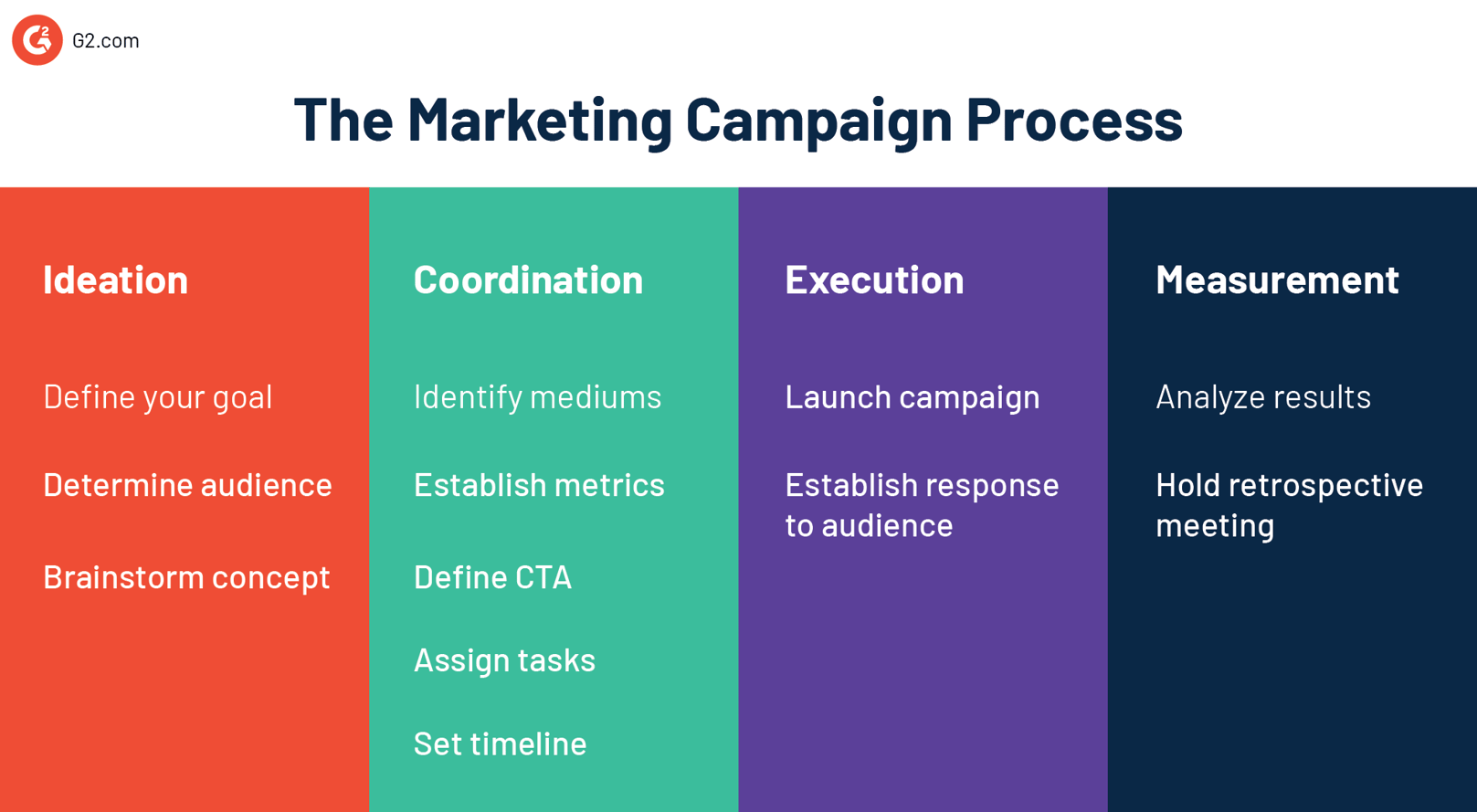 G2.com

The Marketing Campaign Process

Ideation

Define your goal

Determine audience

Brainstorm concept

Coordination

Identify mediums

Establish metrics

Define CTA

Assign tasks

Set timeline

Execution

Launch campaign

Establish response to audience

Measurement

Analyze results

Hold retrospective meeting